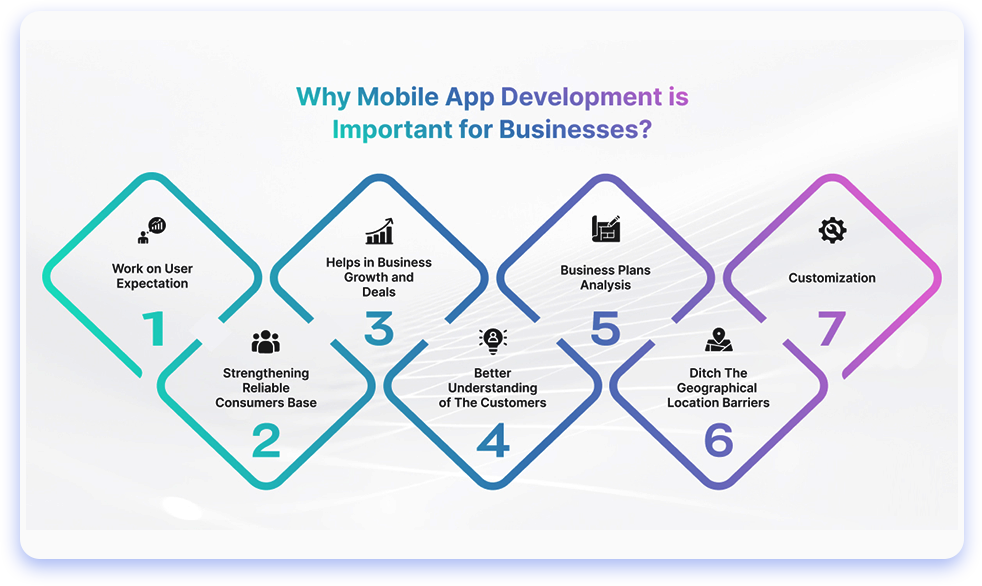 Why Mobile App Development is Important for Businesses?

Work on User Expectation
1

Strengthening Reliable Consumers Base
2

Helps in Business Growth and Deals
3

Better Understanding of The Customers
4

Business Plans Analysis
5

Ditch The Geographical Location Barriers
6

Customization
7